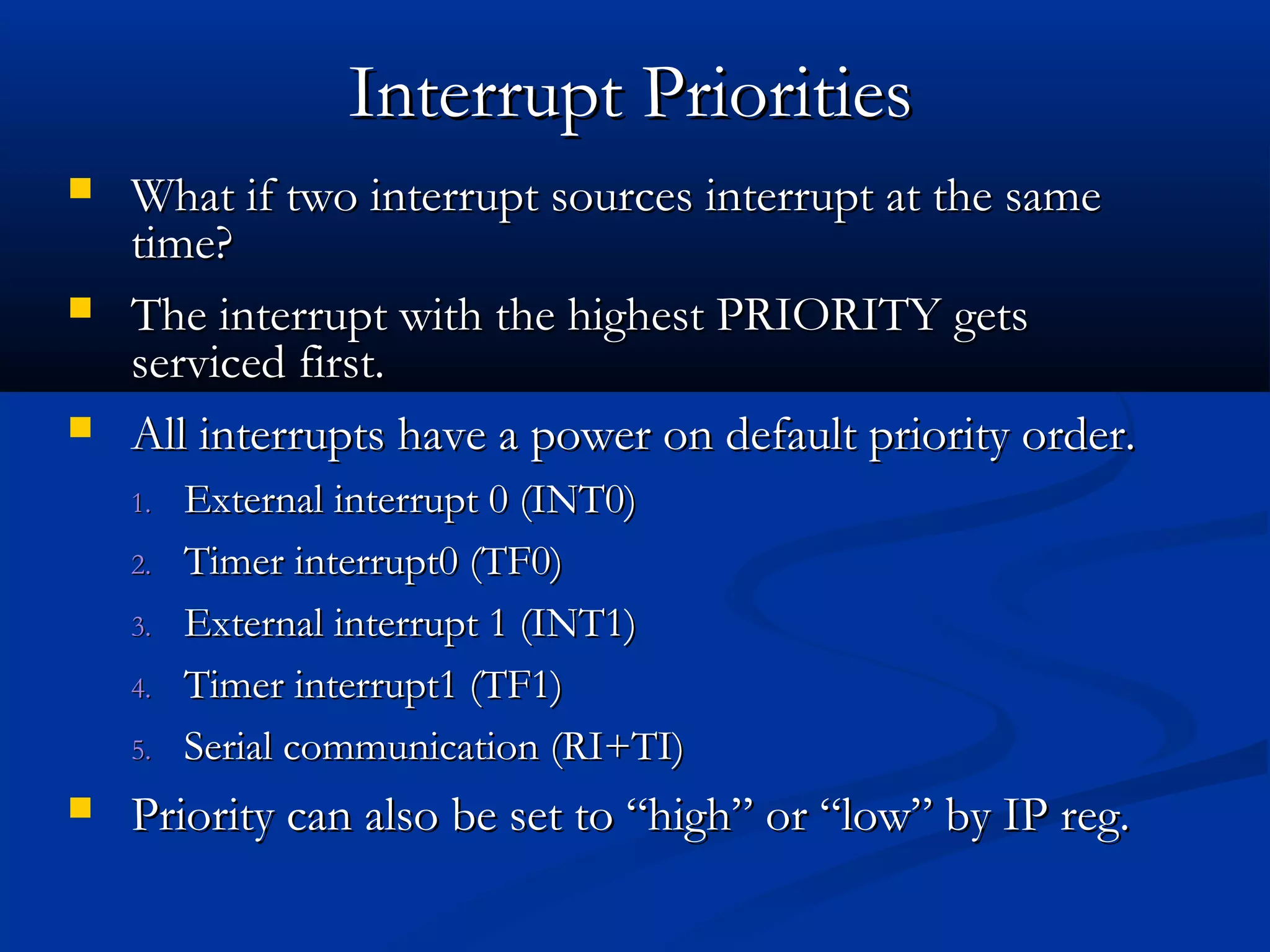 Interrupt Priorities

What if two interrupt sources interrupt at the same time?

The interrupt with the highest PRIORITY gets serviced first.

All interrupts have a power on default priority order.

1. External interrupt 0 (INT0)
2. Timer interrupt0 (TF0)
3. External interrupt 1 (INT1)
4. Timer interrupt1 (TF1)
5. Serial communication (RI+TI)

Priority can also be set to “high” or “low” by IP reg.